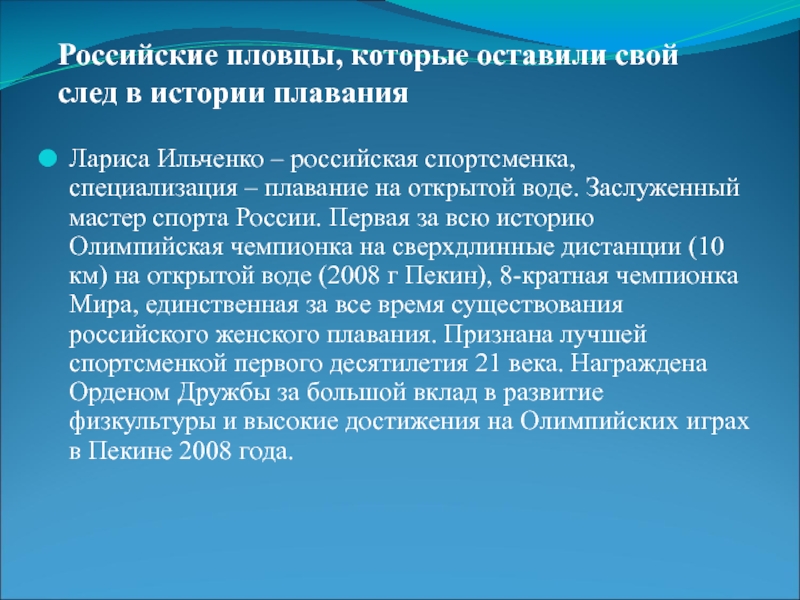 Российские пловцы, которые оставили свой след в истории плавания

Лариса Ильченко – российская спортсменка, специализация – плавание на открытой воде. Заслуженный мастер спорта России. Первая за всю историю Олимпийская чемпионка на сверхдлинные дистанции (10 км) на открытой воде (2008 г Пекин), 8-кратная чемпионка Мира, единственная за все время существования российского женского плавания. Признана лучшей спортсменкой первого десятилетия 21 века. Награждена Орденом Дружбы за большой вклад в развитие физкультуры и высокие достижения на Олимпийских играх в Пекине 2008 года.